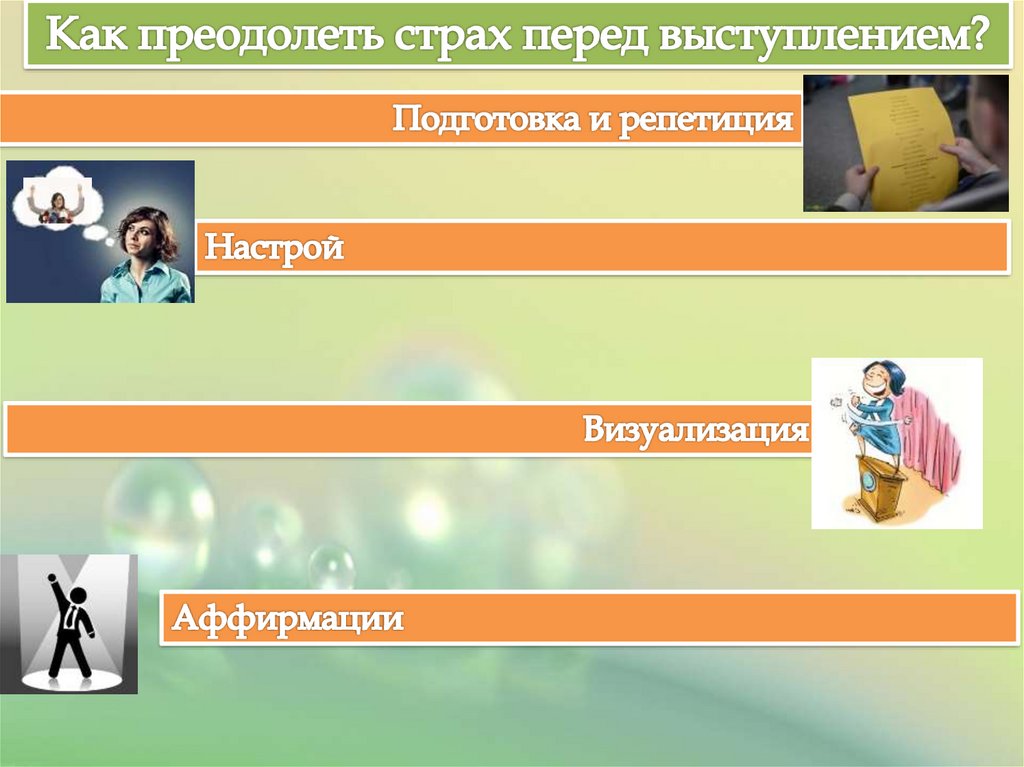 Как преодолеть страх перед выступлением?

Подготовка и репетиция

Настрой

Визуализация

Аффирмации